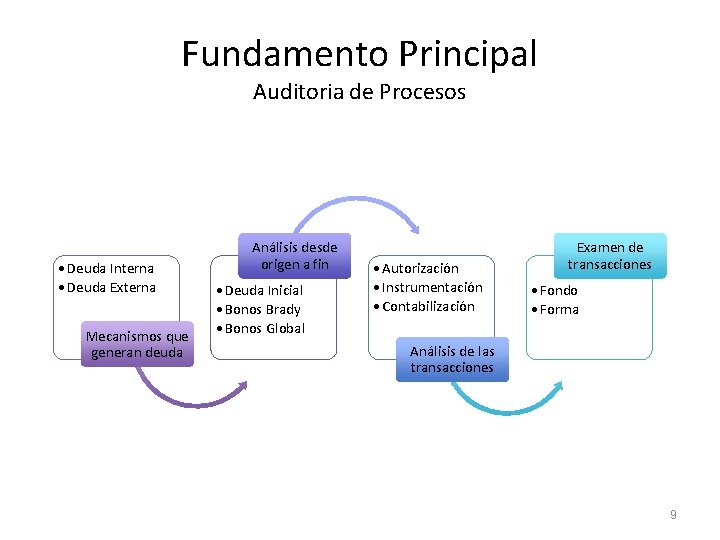 Fundamento Principal
Auditoria de Procesos

• Deuda Interna
• Deuda Externa

Mecanismos que generan deuda

Análisis desde origen a fin

• Deuda Inicial
• Bonos Brady
• Bonos Global

• Autorización
• Instrumentación
• Contabilización

Análisis de las transacciones

Examen de transacciones

• Fondo
• Forma

9